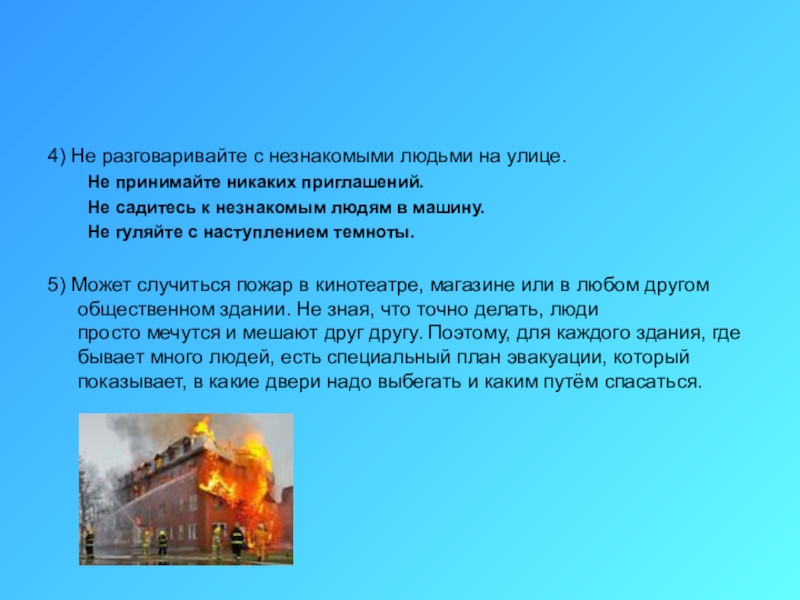 4) Не разговаривайте с незнакомыми людьми на улице.

Не принимайте никаких приглашений.

Не садитесь к незнакомым людям в машину.

Не гуляйте с наступлением темноты.

5) Может случиться пожар в кинотеатре, магазине или в любом другом общественном здании. Не зная, что точно делать, люди просто мечутся и мешают друг другу. Поэтому, для каждого здания, где бывает много людей, есть специальный план эвакуации, который показывает, в какие двери надо выбегать и каким путём спасаться.